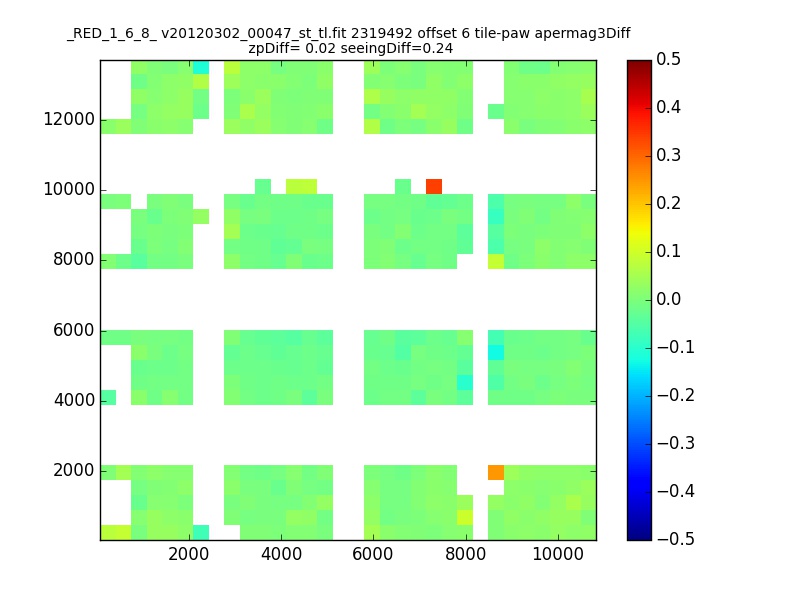 _RED_1_6_8_ v20120302_00047_st_tl.fit 2319492 offset 6 tile-paw apermag3Diff
zpDiff= 0.02 seeingDiff=0.24

12000
10000
8000
6000
4000
2000

2000 4000 6000 8000 10000

0.5
0.4
0.3
0.2
0.1
0.0
−0.1
−0.2
−0.3
−0.4
−0.5